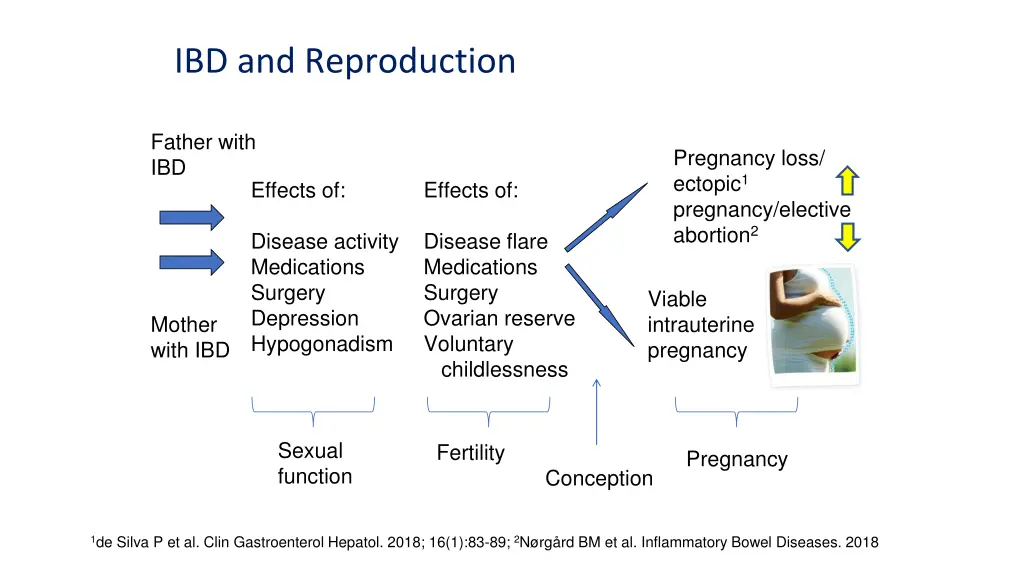 IBD and Reproduction

Father with IBD

Mother with IBD

Effects of:

Disease activity
Medications
Surgery
Depression
Hypogonadism

Effects of:

Disease flare
Medications
Surgery
Ovarian reserve
Voluntary childlessness

Pregnancy loss/ ectopic$^1$ pregnancy/elective abortion$^2$

Viable intrauterine pregnancy

Sexual function

Fertility

Conception

Pregnancy

$^1$de Silva P et al. Clin Gastroenterol Hepatol. 2018; 16(1):83-89; $^2$Nørgård BM et al. Inflammatory Bowel Diseases. 2018